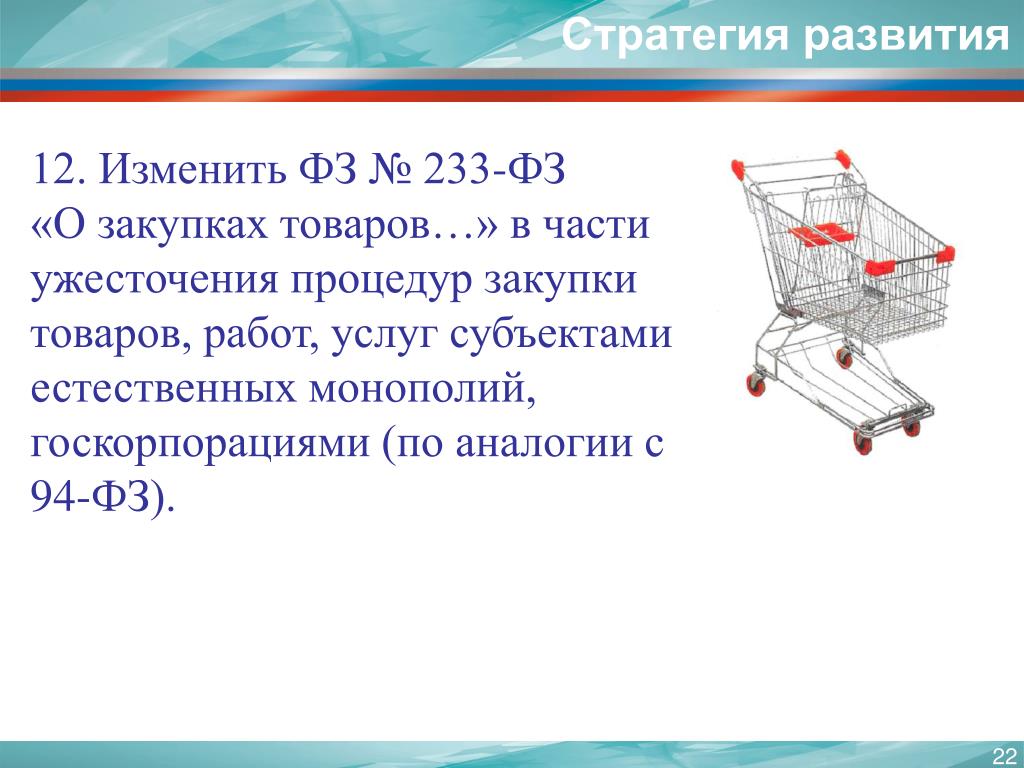 Стратегия развития

12. Изменить ФЗ № 233-ФЗ «О закупках товаров…» в части ужесточения процедур закупки товаров, работ, услуг субъектами естественных монополий, госкорпорациями (по аналогии с 94-ФЗ).

22